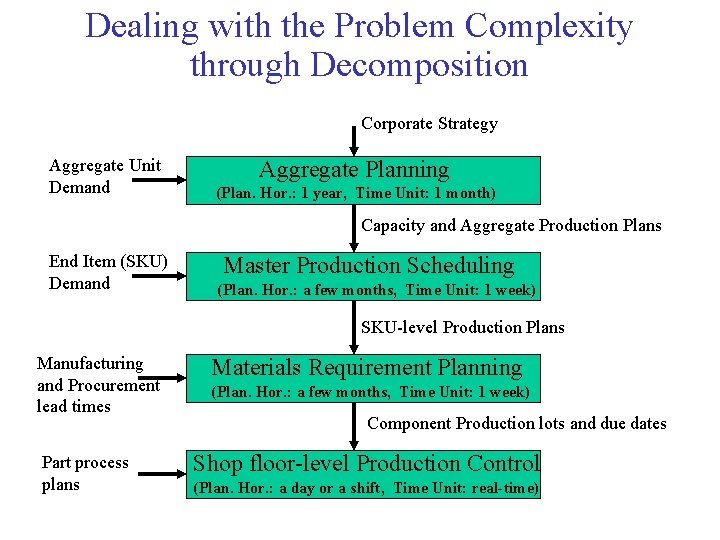 Dealing with the Problem Complexity through Decomposition

Corporate Strategy

Aggregate Unit Demand

Aggregate Planning
(Plan. Hor.: 1 year, Time Unit: 1 month)

Capacity and Aggregate Production Plans

End Item (SKU) Demand

Master Production Scheduling
(Plan. Hor.: a few months, Time Unit: 1 week)

SKU-level Production Plans

Manufacturing and Procurement lead times

Materials Requirement Planning
(Plan. Hor.: a few months, Time Unit: 1 week)

Component Production lots and due dates

Part process plans

Shop floor-level Production Control
(Plan. Hor.: a day or a shift, Time Unit: real-time)